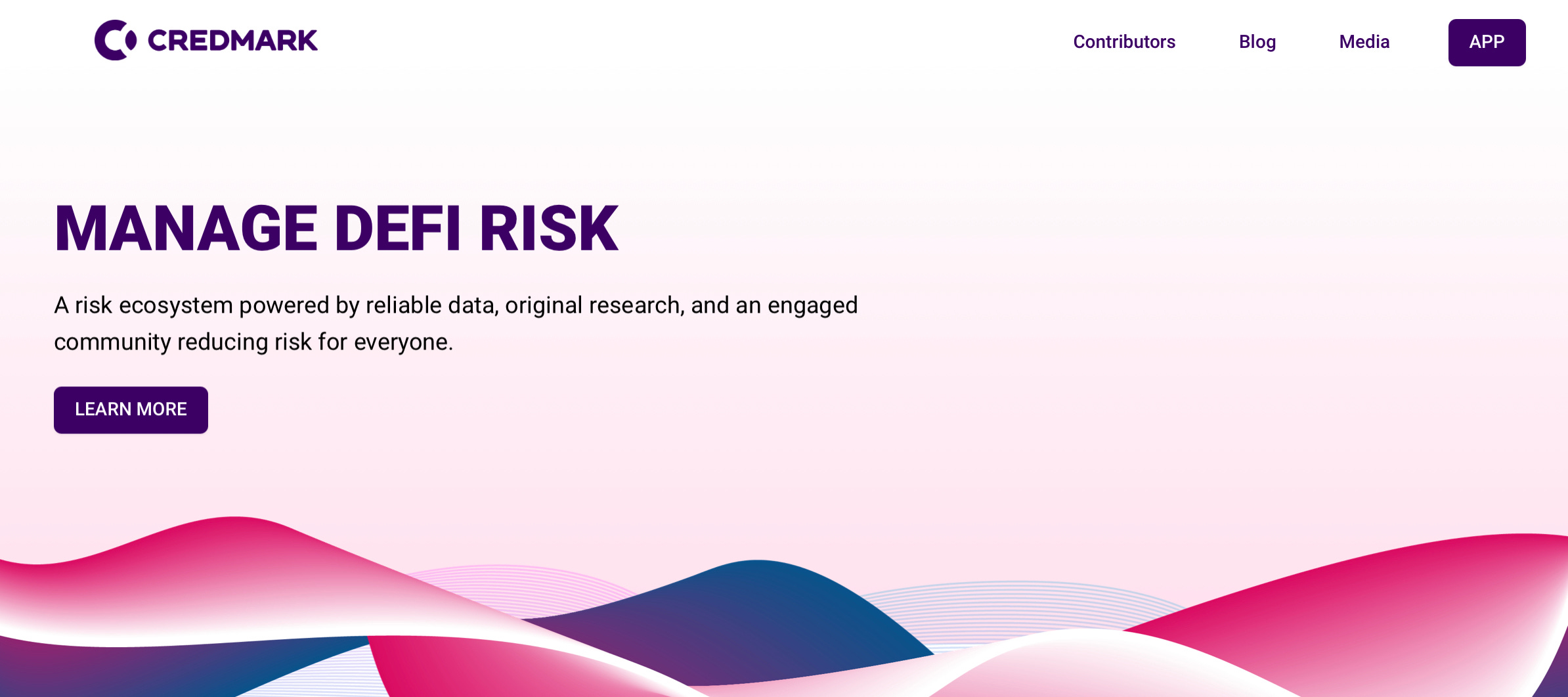 CREDMARK

Contributors Blog Media APP

MANAGE DEFI RISK

A risk ecosystem powered by reliable data, original research, and an engaged community reducing risk for everyone.

LEARN MORE